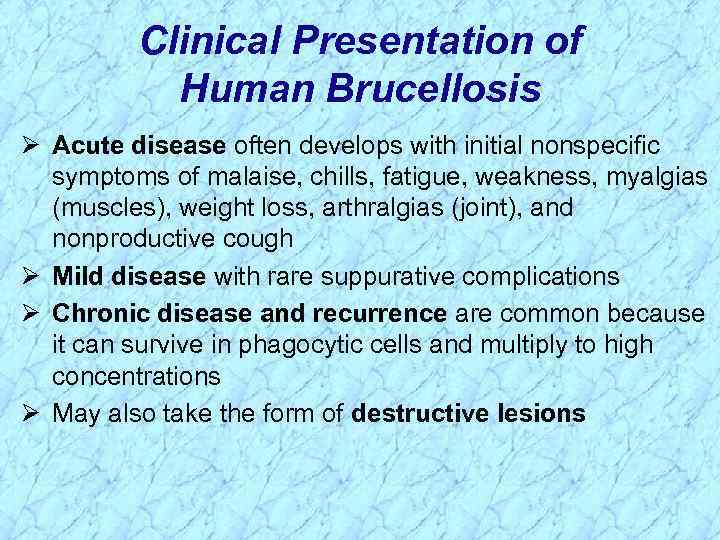 Clinical Presentation of Human Brucellosis

➢ Acute disease often develops with initial nonspecific symptoms of malaise, chills, fatigue, weakness, myalgias (muscles), weight loss, arthralgias (joint), and nonproductive cough

➢ Mild disease with rare suppurative complications

➢ Chronic disease and recurrence are common because it can survive in phagocytic cells and multiply to high concentrations

➢ May also take the form of destructive lesions